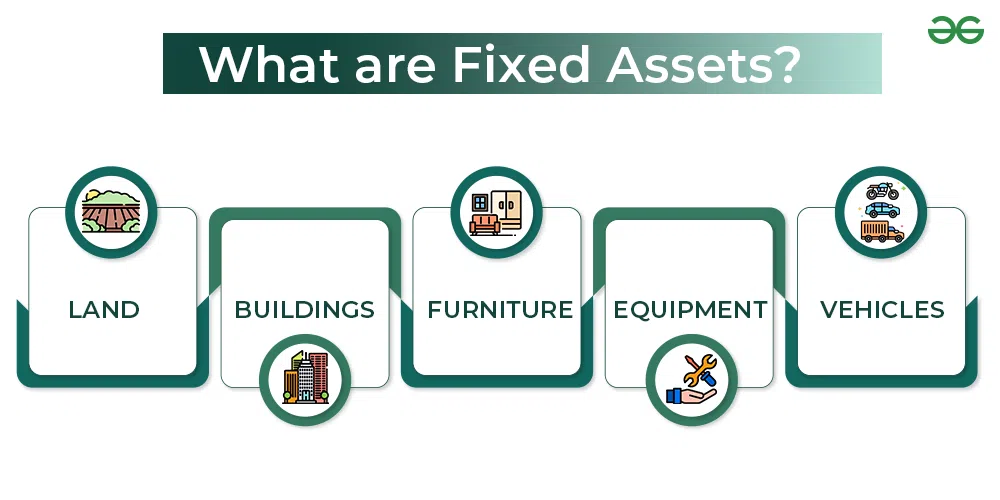 What are Fixed Assets?

LAND

BUILDINGS

FURNITURE

EQUIPMENT

VEHICLES